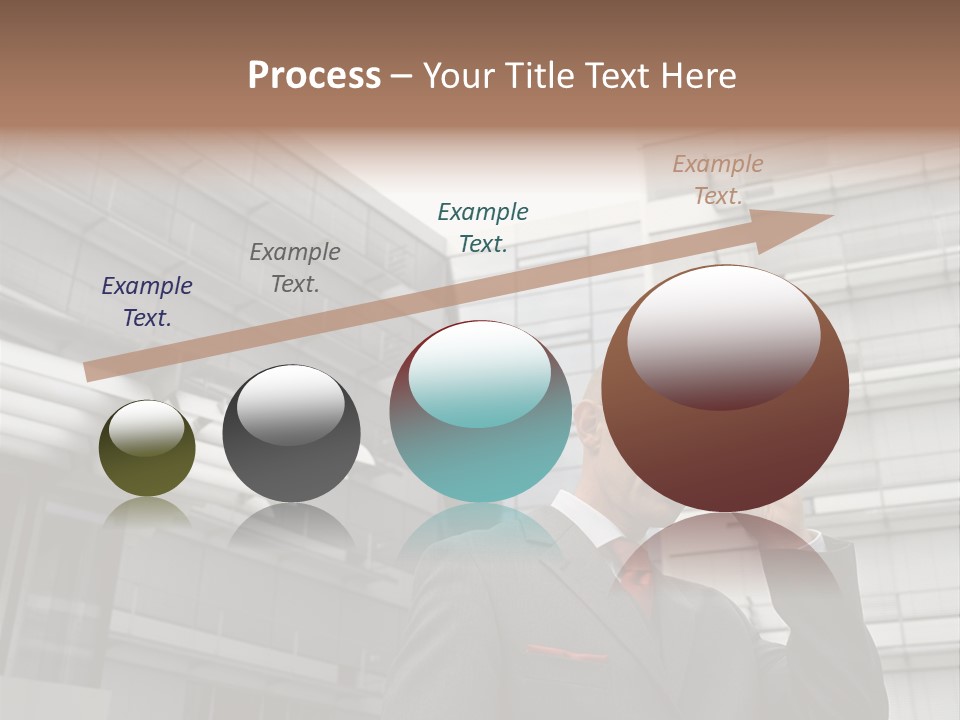 Process – Your Title Text Here

Example Text.

Example Text.

Example Text.

Example Text.